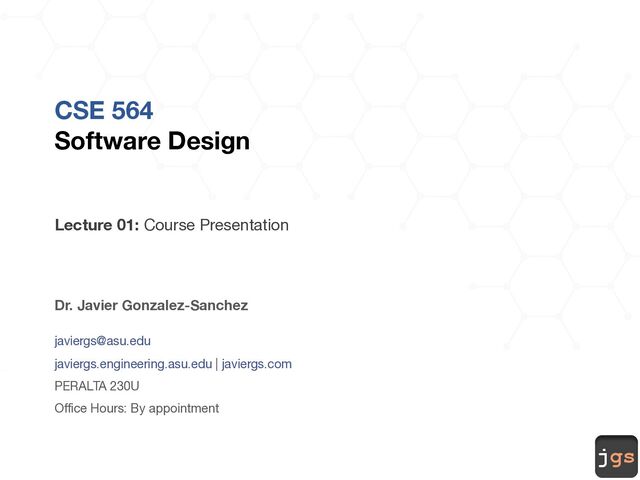 CSE 564
Software Design

Lecture 01: Course Presentation

Dr. Javier Gonzalez-Sanchez

javiergs@asu.edu

javiergs.engineering.asu.edu | javiergs.com

PERALTA 230U

Office Hours: By appointment

jgs